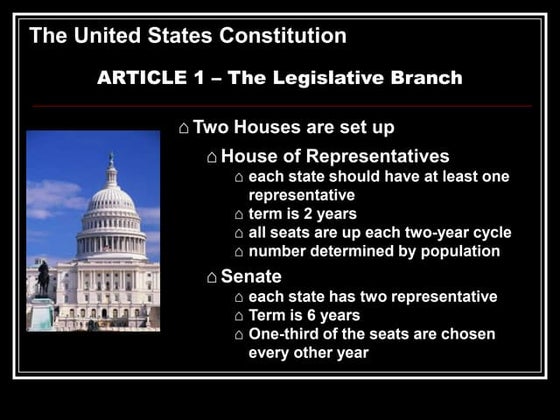 The United States Constitution

ARTICLE 1 – The Legislative Branch

⌂ Two Houses are set up

⌂ House of Representatives

⌂ each state should have at least one representative

⌂ term is 2 years

⌂ all seats are up each two-year cycle

⌂ number determined by population

⌂ Senate

⌂ each state has two representative

⌂ Term is 6 years

⌂ One-third of the seats are chosen every other year